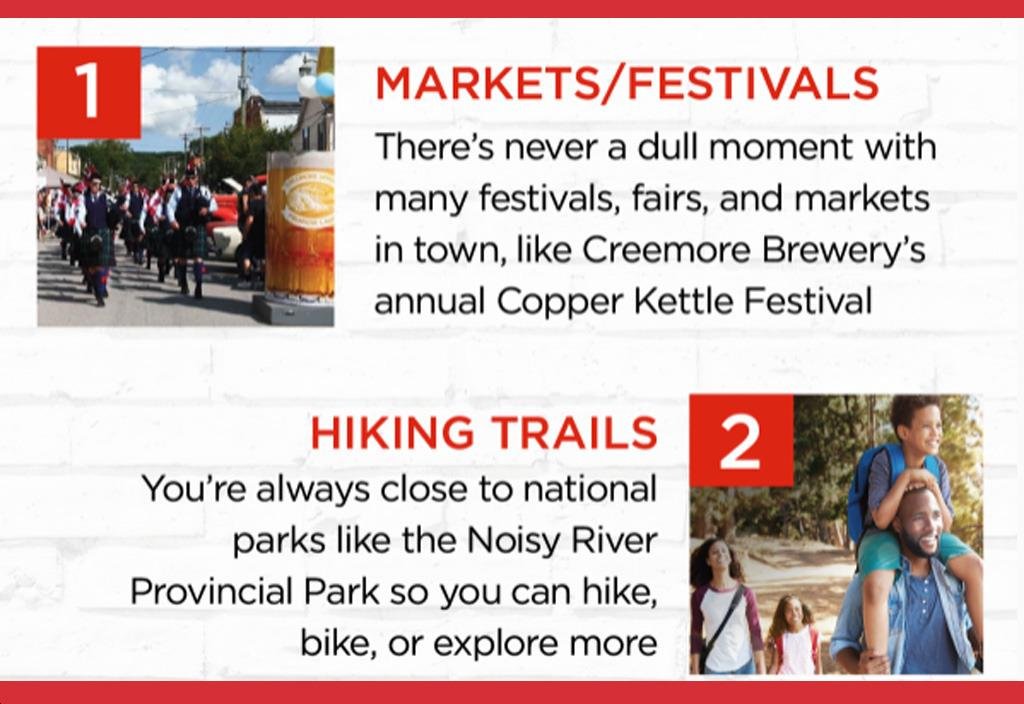 1

MARKETS/FESTIVALS

There's never a dull moment with many festivals, fairs, and markets in town, like Creemore Brewery's annual Copper Kettle Festival

HIKING TRAILS

2

You're always close to national parks like the Noisy River Provincial Park so you can hike, bike, or explore more